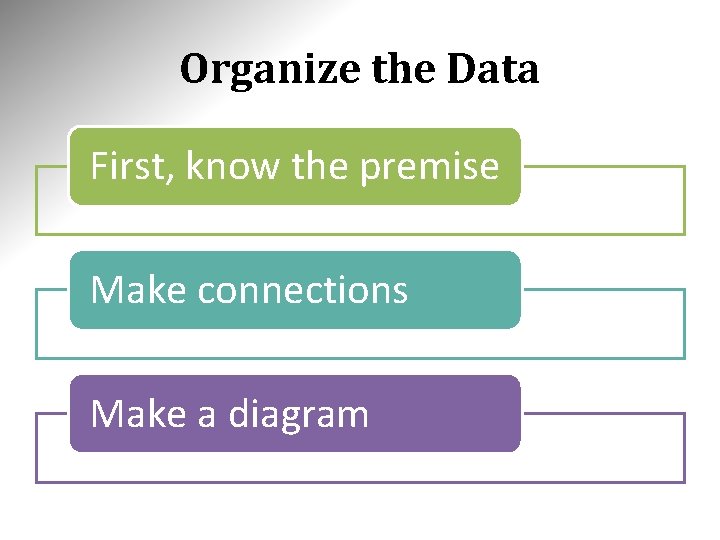 Organize the Data

First, know the premise

Make connections

Make a diagram